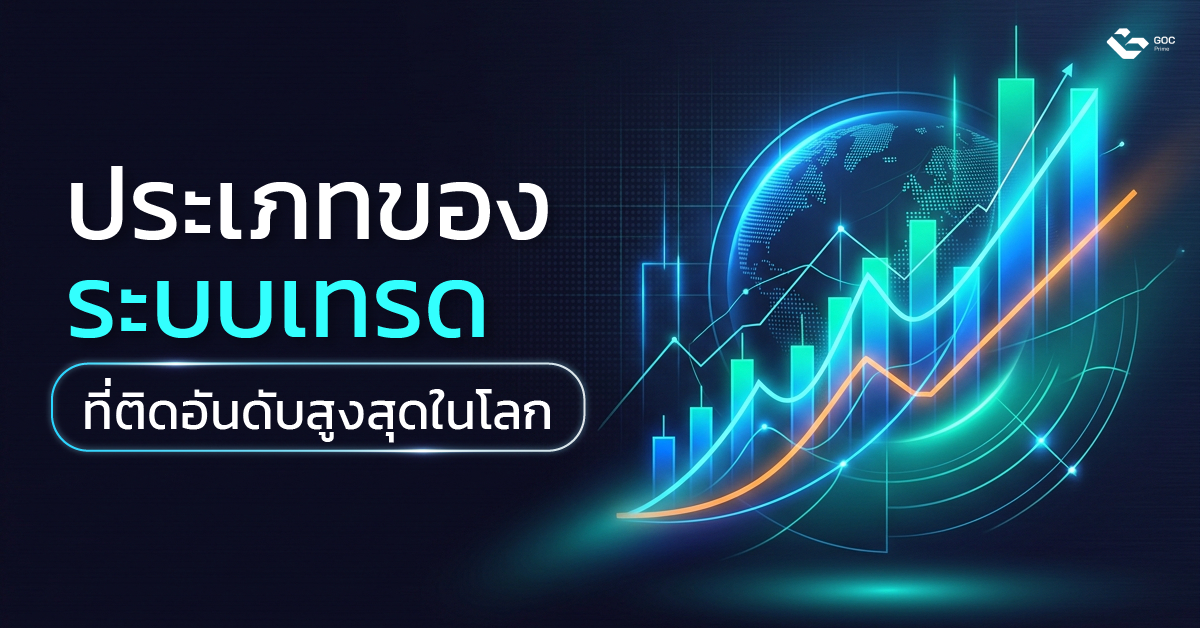 GOC Prime

ประเภทของ
ระบบเทรด
ที่ติดอันดับสูงสุดในโลก